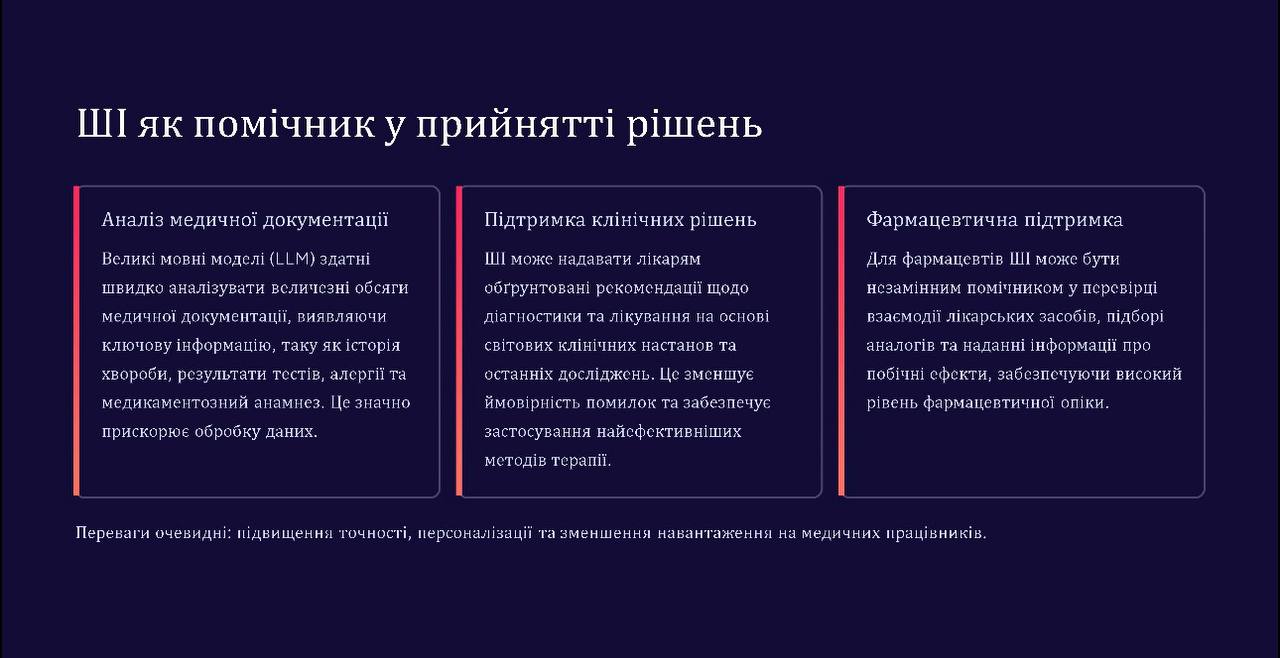 ШІ як помічник у прийнятті рішень

Аналіз медичної документації

Великі мовні моделі (LLM) здатні швидко аналізувати величезні обсяги медичної документації, виявляючи ключову інформацію, таку як історія хвороби, результати тестів, алергії та медикаментозний анамнез. Це значно прискорює обробку даних.

Підтримка клінічних рішень

ШІ може надавати лікарям обґрунтовані рекомендації щодо діагностики та лікування на основі світових клінічних настанов та останніх досліджень. Це зменшує ймовірність помилок та забезпечує застосування найефективніших методів терапії.

Фармацевтична підтримка

Для фармацевтів ШІ може бути незамінним помічником у перевірці взаємодії лікарських засобів, підборі аналогів та наданні інформації про побічні ефекти, забезпечуючи високий рівень фармацевтичної опіки.

Переваги очевидні: підвищення точності, персоналізації та зменшення навантаження на медичних працівників.